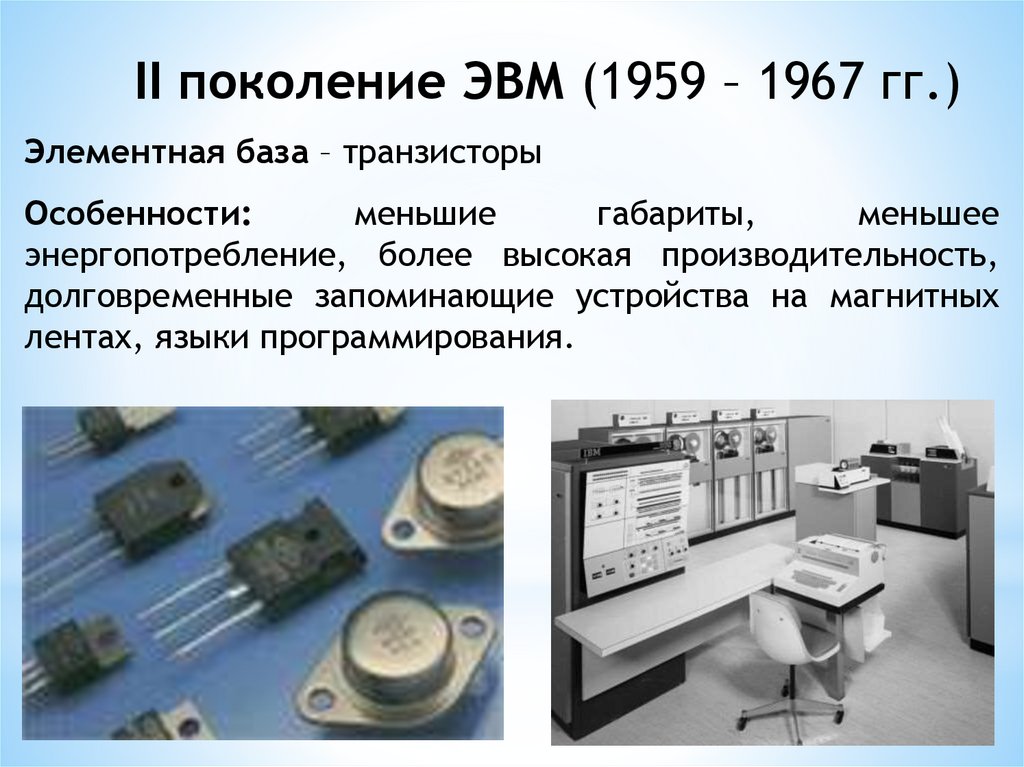 II поколение ЭВМ (1959 – 1967 гг.)

Элементная база – транзисторы

Особенности: меньшие габариты, меньшее энергопотребление, более высокая производительность, долговременные запоминающие устройства на магнитных лентах, языки программирования.

IBM